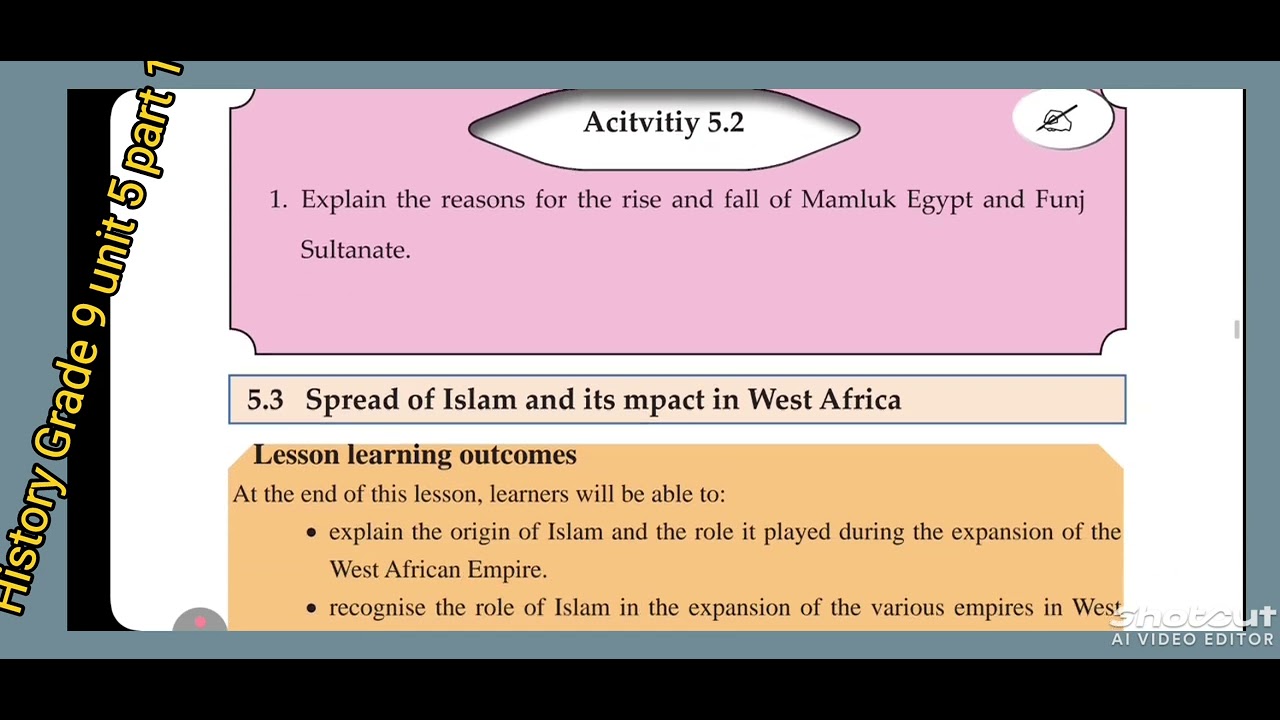 History Grade 9 unit 5 part 1

Acitvitiy 5.2

1. Explain the reasons for the rise and fall of Mamluk Egypt and Funj Sultanate.

5.3 Spread of Islam and its mpact in West Africa

Lesson learning outcomes

At the end of this lesson, learners will be able to:

• explain the origin of Islam and the role it played during the expansion of the West African Empire.

• recognise the role of Islam in the expansion of the various empires in West

Shotcut
AI VIDEO EDITOR